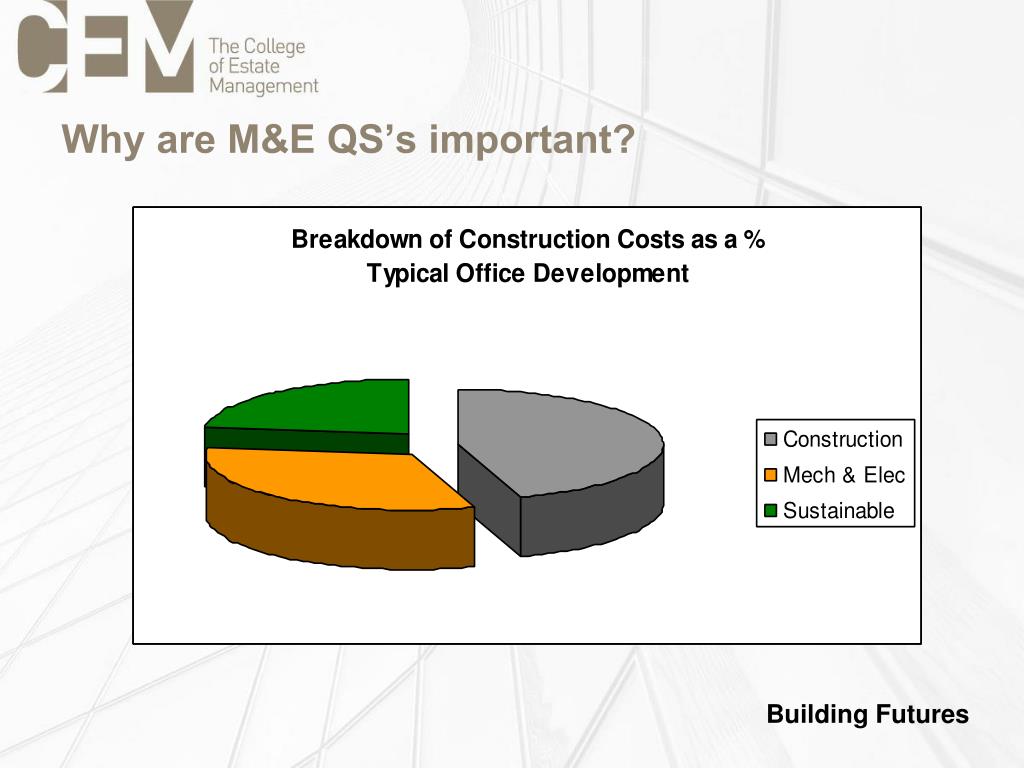 CEM The College of Estate Management

Why are M&E QS's important?

Breakdown of Construction Costs as a %
Typical Office Development

Construction
Mech & Elec
Sustainable

Building Futures